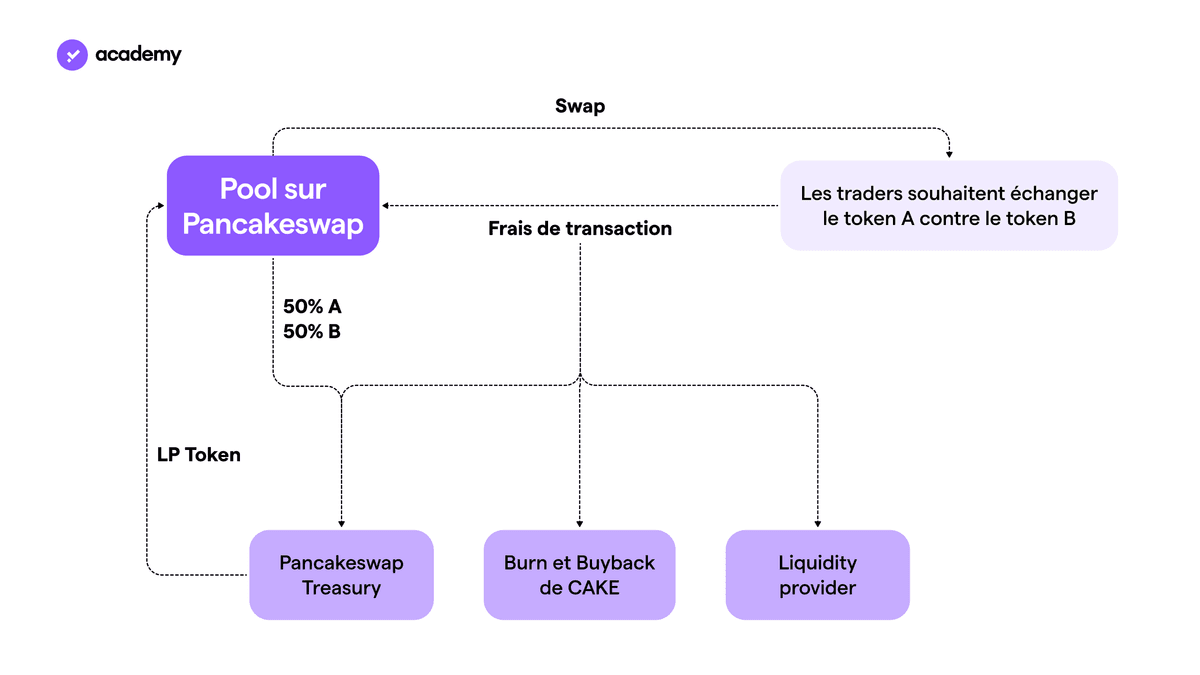 academy

Swap

Pool sur Pancakeswap

Les traders souhaitent échanger le token A contre le token B

Frais de transaction

50% A
50% B

LP Token

Pancakeswap Treasury

Burn et Buyback de CAKE

Liquidity provider